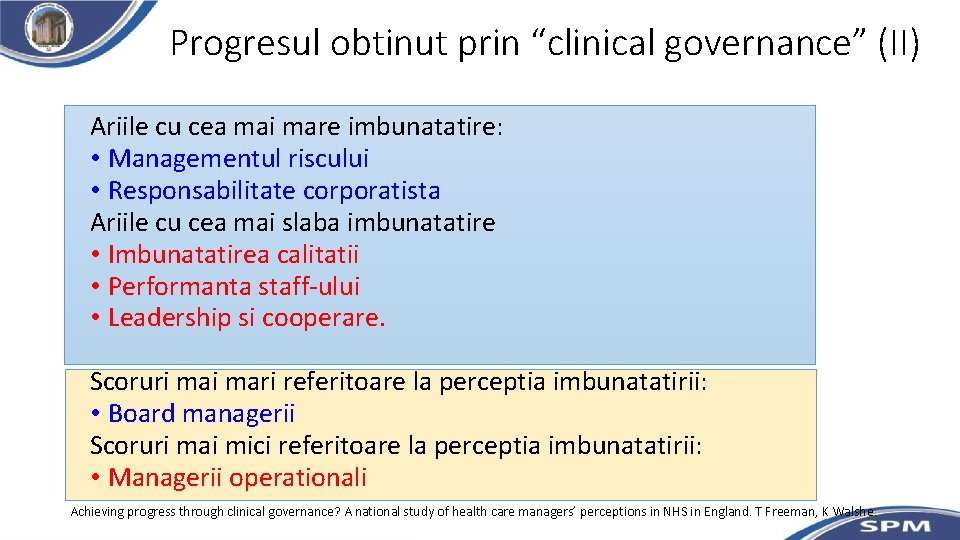 Progresul obtinut prin “clinical governance” (II)

Ariile cu cea mai mare imbunatatire:
• Managementul riscului
• Responsabilitate corporatista
Ariile cu cea mai slaba imbunatatire
• Imbunatatirea calitatii
• Performanta staff-ului
• Leadership si cooperare.

Scoruri mai mari referitoare la perceptia imbunatatirii:
• Board managerii
Scoruri mai mici referitoare la perceptia imbunatatirii:
• Managerii operationali

Achieving progress through clinical governance? A national study of health care managers’ perceptions in NHS in England. T Freeman, K Walshe

SPM